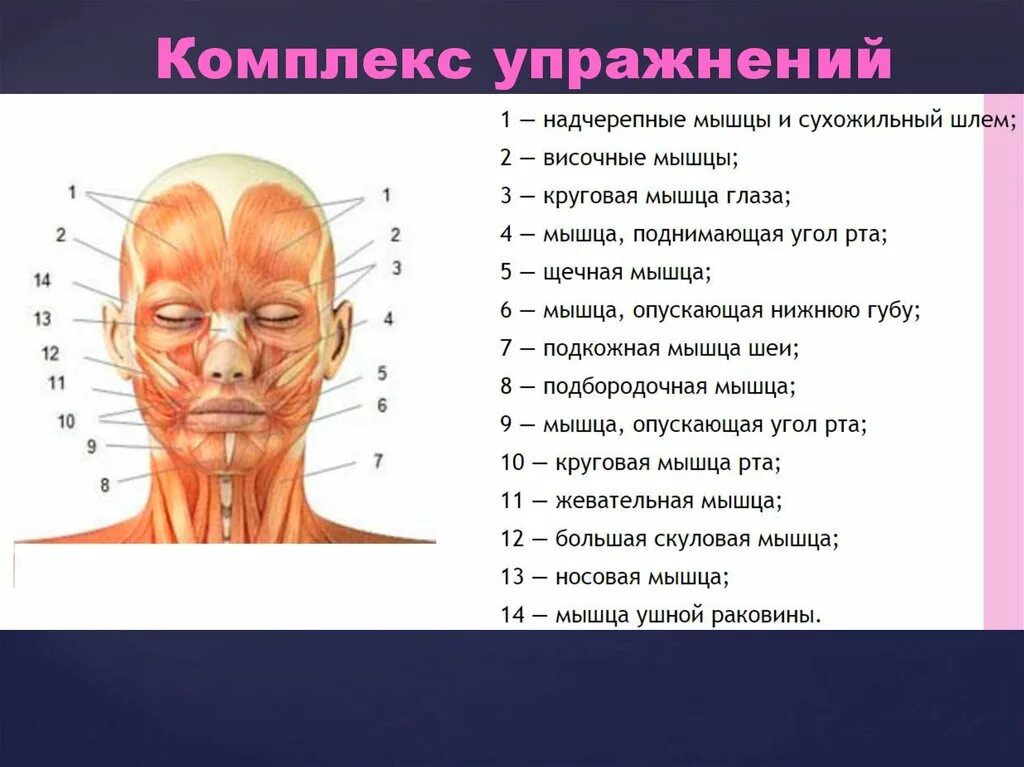 Комплекс упражнений

1
2
14
13
12
11
10
9
8
1
2
3
4
5
6
7

1 — надчерепные мышцы и сухожильный шлем;
2 — височные мышцы;
3 — круговая мышца глаза;
4 — мышца, поднимающая угол рта;
5 — щечная мышца;
6 — мышца, опускающая нижнюю губу;
7 — подкожная мышца шеи;
8 — подбородочная мышца;
9 — мышца, опускающая угол рта;
10 — круговая мышца рта;
11 — жевательная мышца;
12 — большая скуловая мышца;
13 — носовая мышца;
14 — мышца ушной раковины.